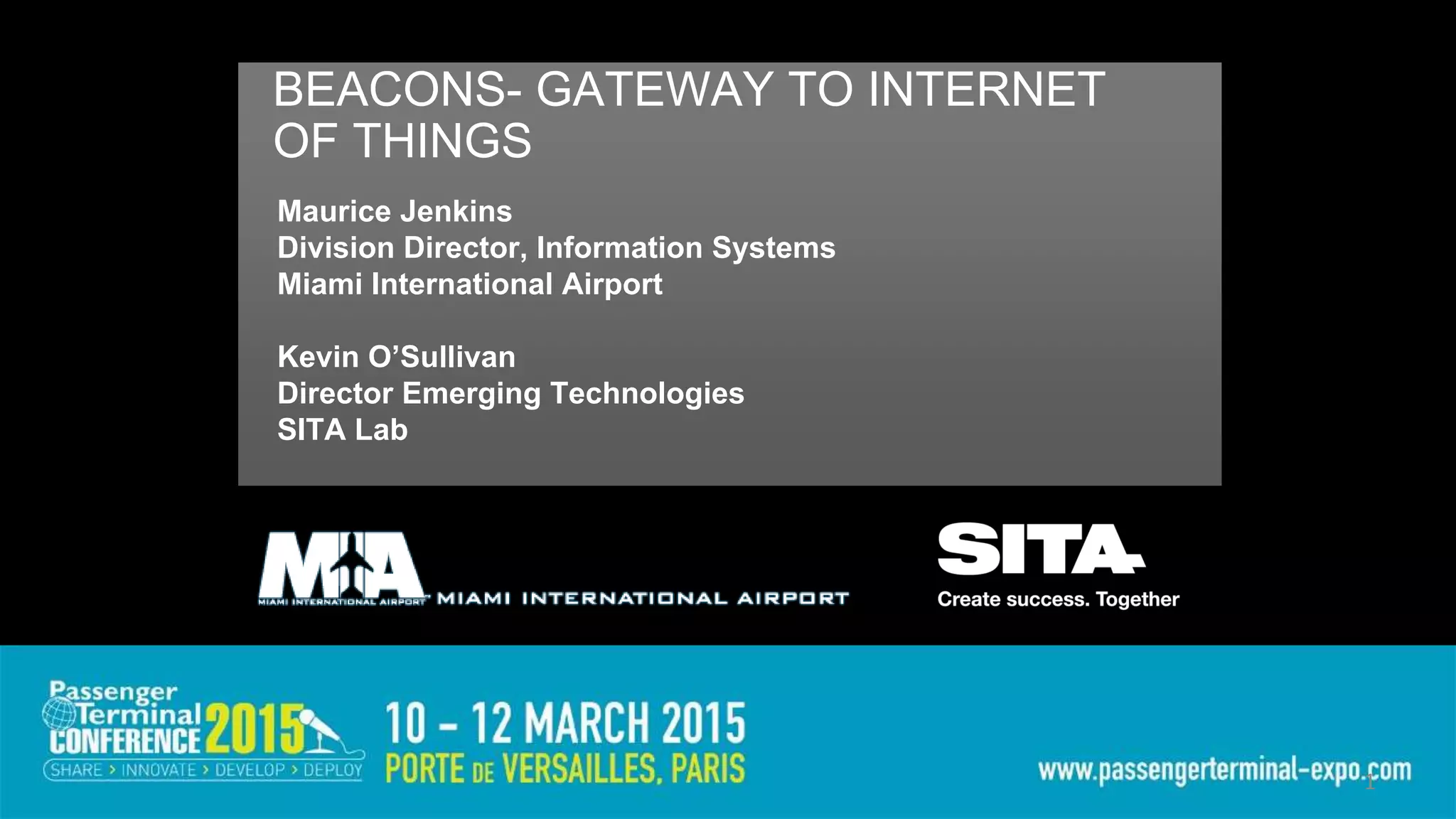 BEACONS- GATEWAY TO INTERNET OF THINGS

Maurice Jenkins
Division Director, Information Systems
Miami International Airport

Kevin O'Sullivan
Director Emerging Technologies
SITA Lab

MIA
MIAMI INTERNATIONAL AIRPORT MIAMI INTERNATIONAL AIRPORT

SITA
Create success. Together

Passenger Terminal CONFERENCE 2015
SHARE > INNOVATE > DEVELOP > DEPLOY

10 – 12 MARCH 2015
PORTE DE VERSAILLES, PARIS

www.passengerterminal-expo.com

1